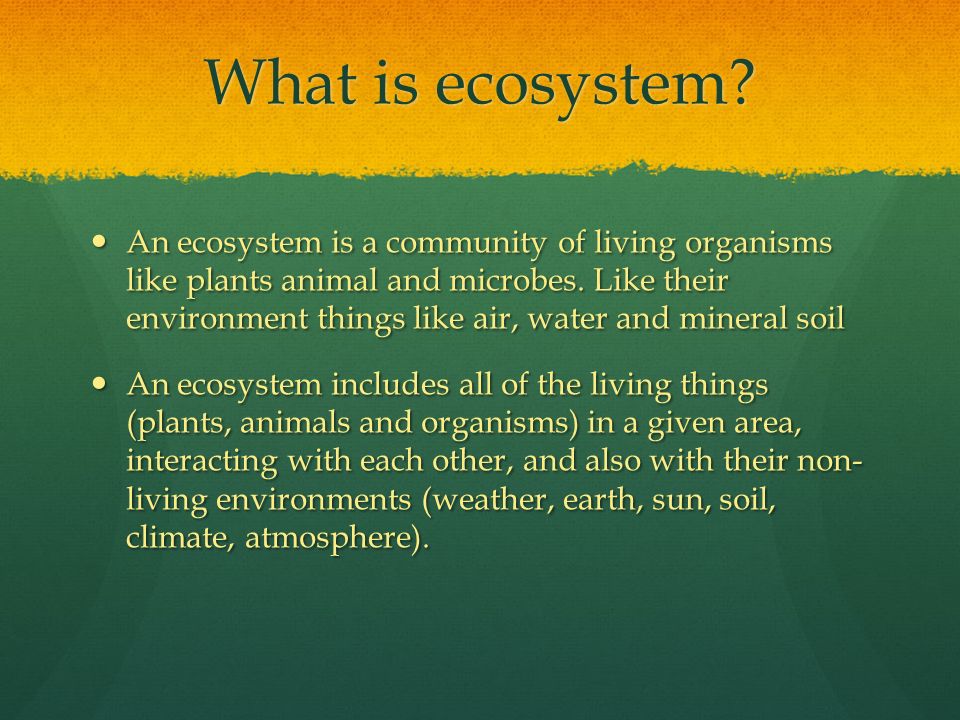 What is ecosystem?

• An ecosystem is a community of living organisms like plants animal and microbes. Like their environment things like air, water and mineral soil

• An ecosystem includes all of the living things (plants, animals and organisms) in a given area, interacting with each other, and also with their non-living environments (weather, earth, sun, soil, climate, atmosphere).